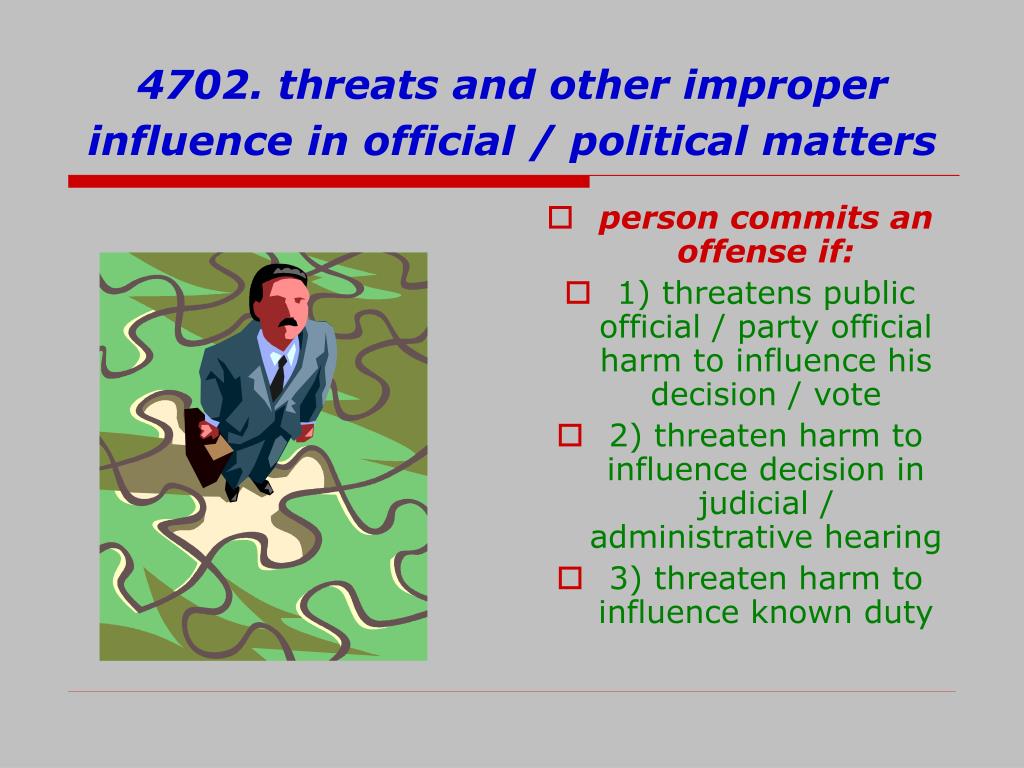 4702. threats and other improper influence in official / political matters

person commits an offense if:

1) threatens public official / party official harm to influence his decision / vote

2) threaten harm to influence decision in judicial / administrative hearing

3) threaten harm to influence known duty